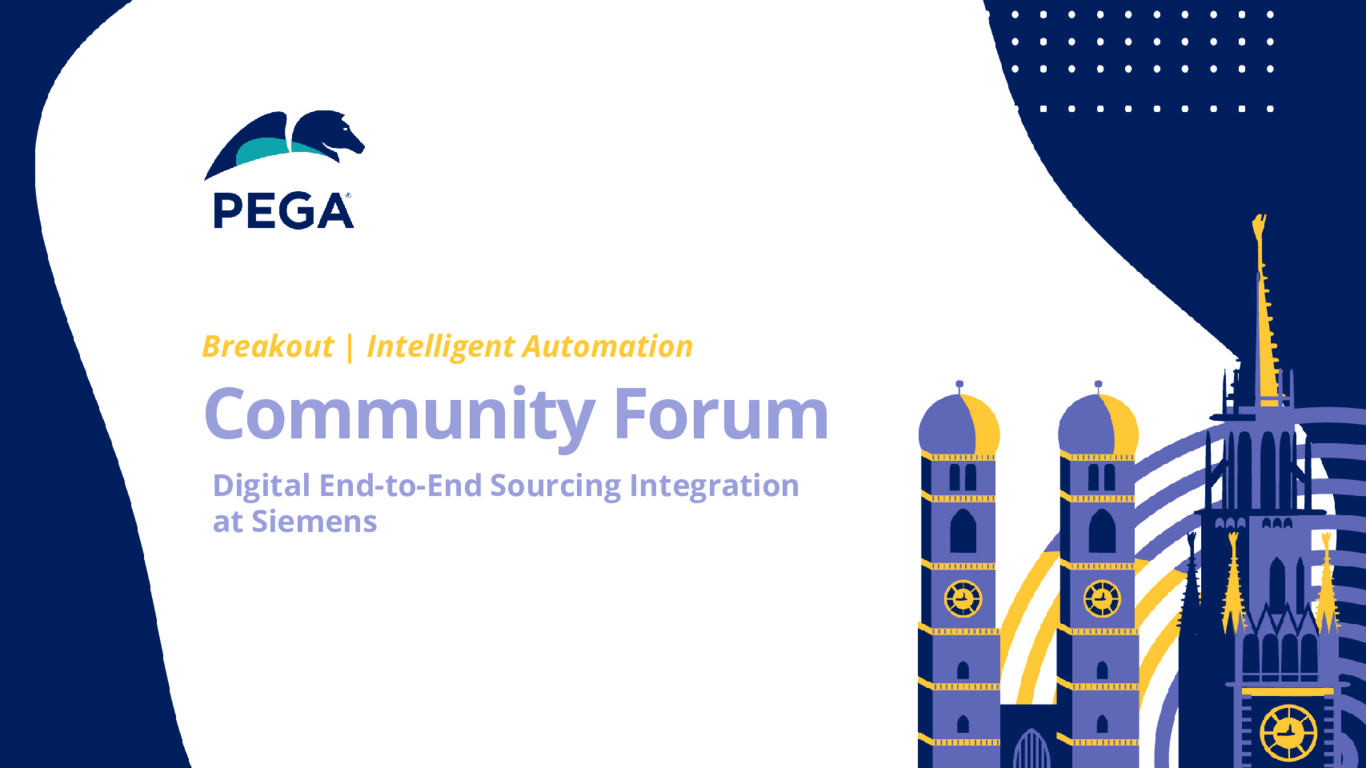 PEGA

Breakout | Intelligent Automation

Community Forum

Digital End-to-End Sourcing Integration at Siemens